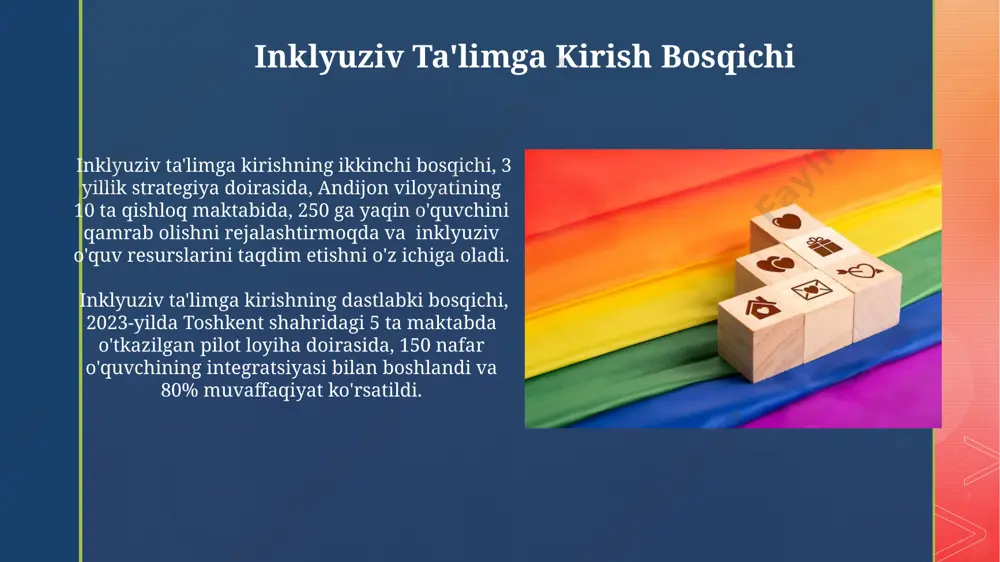 Inklyuziv Ta'limga Kirish Bosqichi

Inklyuziv ta'limga kirishning ikkinchi bosqichi, 3 yillik strategiya doirasida, Andijon viloyatining 10 ta qishloq maktabida, 250 ga yaqin o'quvchini qamrab olishni rejalashtirmoqda va inklyuziv o'quv resurslarini taqdim etishni o'z ichiga oladi.

Inklyuziv ta'limga kirishning dastlabki bosqichi, 2023-yilda Toshkent shahridagi 5 ta maktabda o'tkazilgan pilot loyiha doirasida, 150 nafar o'quvchining integratsiyasi bilan boshlandi va 80% muvaffaqiyat ko'rsatildi.